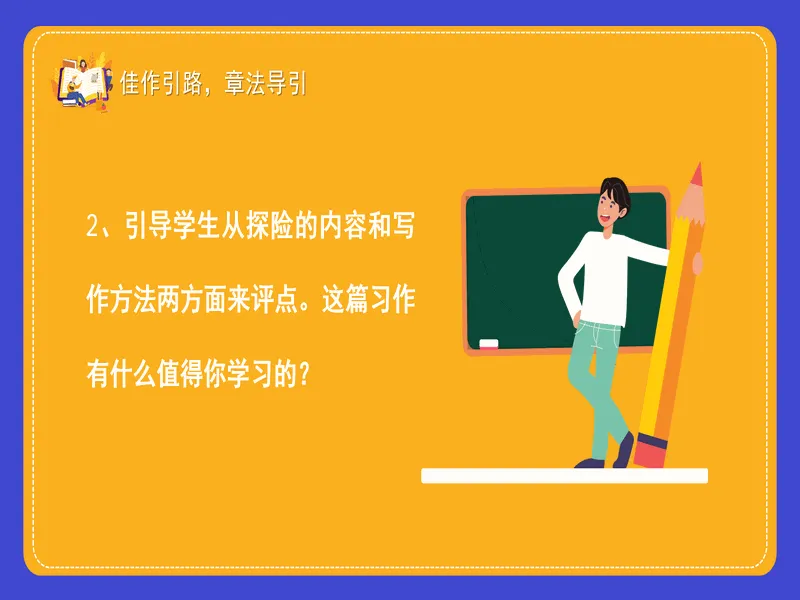 佳作引路，章法导引

2、引导学生从探险的内容和写作方法两方面来评点。这篇习作有什么值得你学习的？